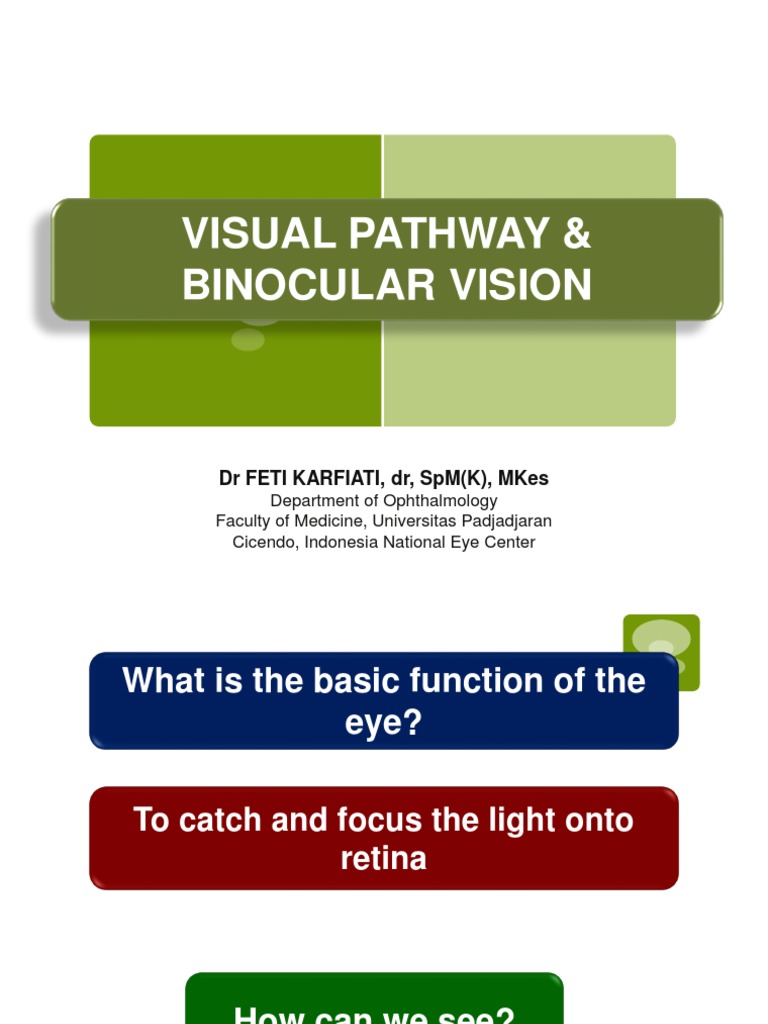 VISUAL PATHWAY & BINOCULAR VISION

Dr FETI KARFIATI, dr, SpM(K), MKes
Department of Ophthalmology
Faculty of Medicine, Universitas Padjadjaran
Cicendo, Indonesia National Eye Center

What is the basic function of the eye?

To catch and focus the light onto retina

How can we see?